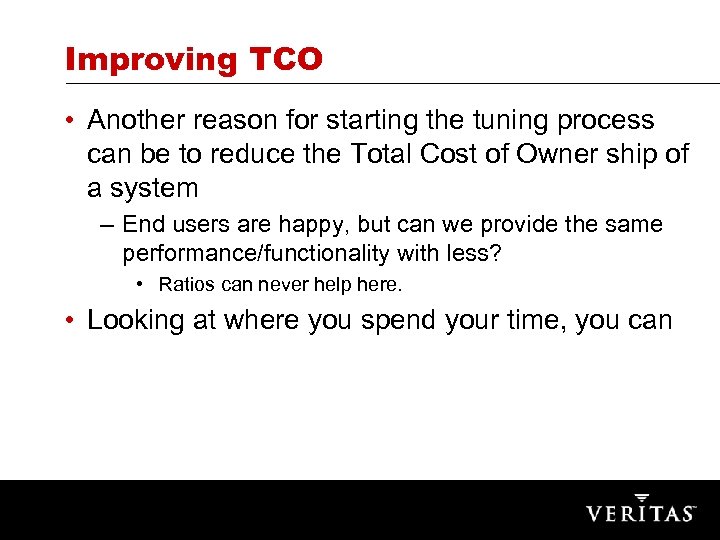 Improving TCO

• Another reason for starting the tuning process can be to reduce the Total Cost of Owner ship of a system

– End users are happy, but can we provide the same performance/functionality with less?

• Ratios can never help here.

• Looking at where you spend your time, you can

VERITAS